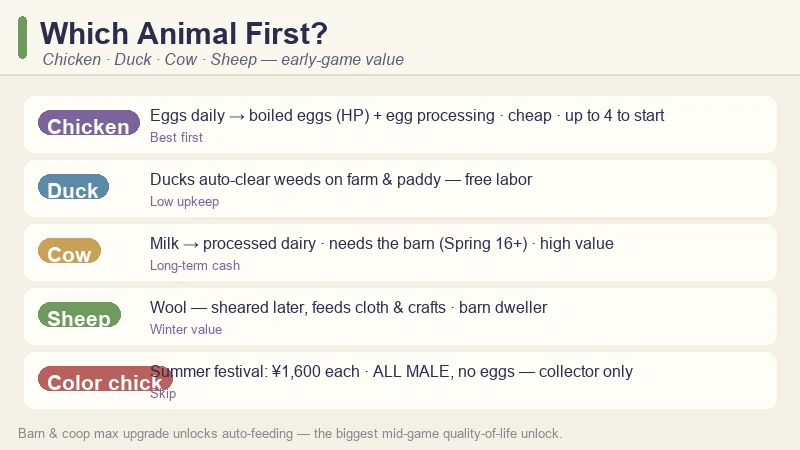 Which Animal First?

Chicken · Duck · Cow · Sheep — early-game value

Chicken
Eggs daily → boiled eggs (HP) + egg processing · cheap · up to 4 to start
Best first

Duck
Ducks auto-clear weeds on farm & paddy — free labor
Low upkeep

Cow
Milk → processed dairy · needs the barn (Spring 16+) · high value
Long-term cash

Sheep
Wool — sheared later, feeds cloth & crafts · barn dweller
Winter value

Color chick
Summer festival: ¥1,600 each · ALL MALE, no eggs — collector only
Skip

Barn & coop max upgrade unlocks auto-feeding — the biggest mid-game quality-of-life unlock.